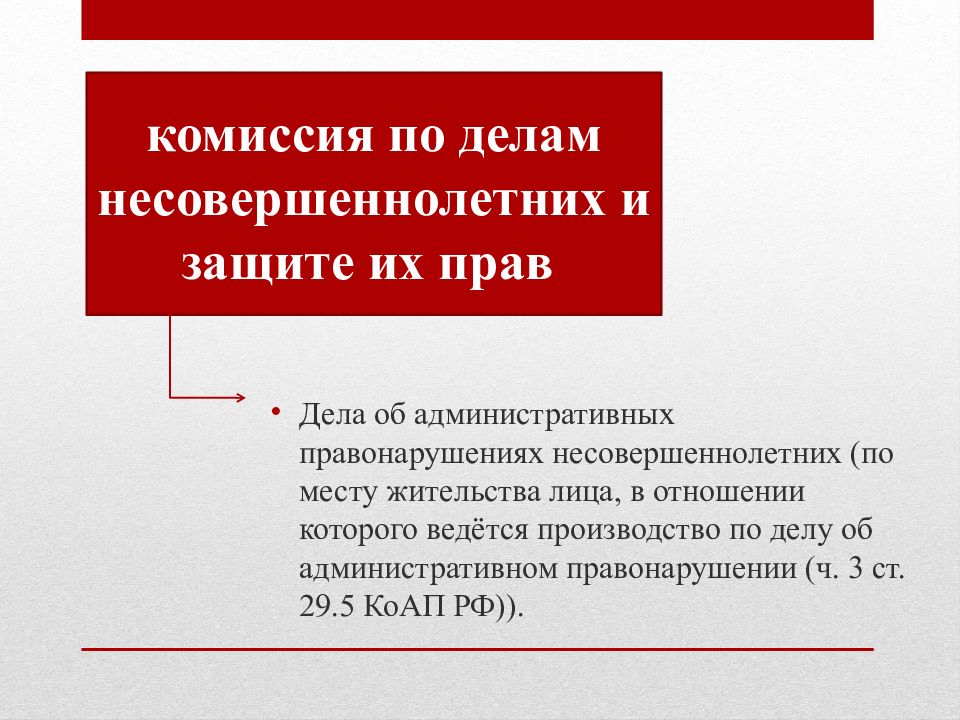 комиссия по делам несовершеннолетних и защите их прав

• Дела об административных правонарушениях несовершеннолетних (по месту жительства лица, в отношении которого ведётся производство по делу об административном правонарушении (ч. 3 ст. 29.5 КоАП РФ)).